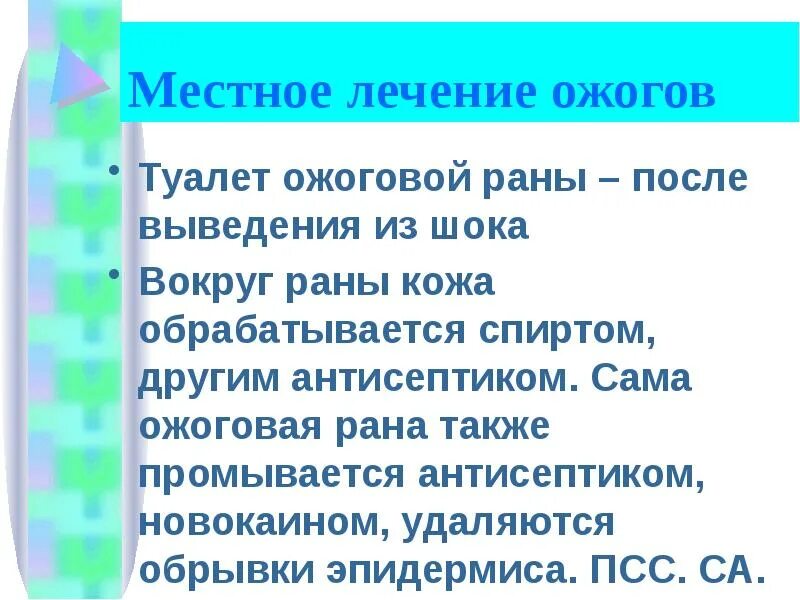 Местное лечение ожогов

• Туалет ожоговой раны – после выведения из шока

• Вокруг раны кожа обрабатывается спиртом, другим антисептиком. Сама ожоговая рана также промывается антисептиком, новокаином, удаляются обрывки эпидермиса. ПСС. СА.